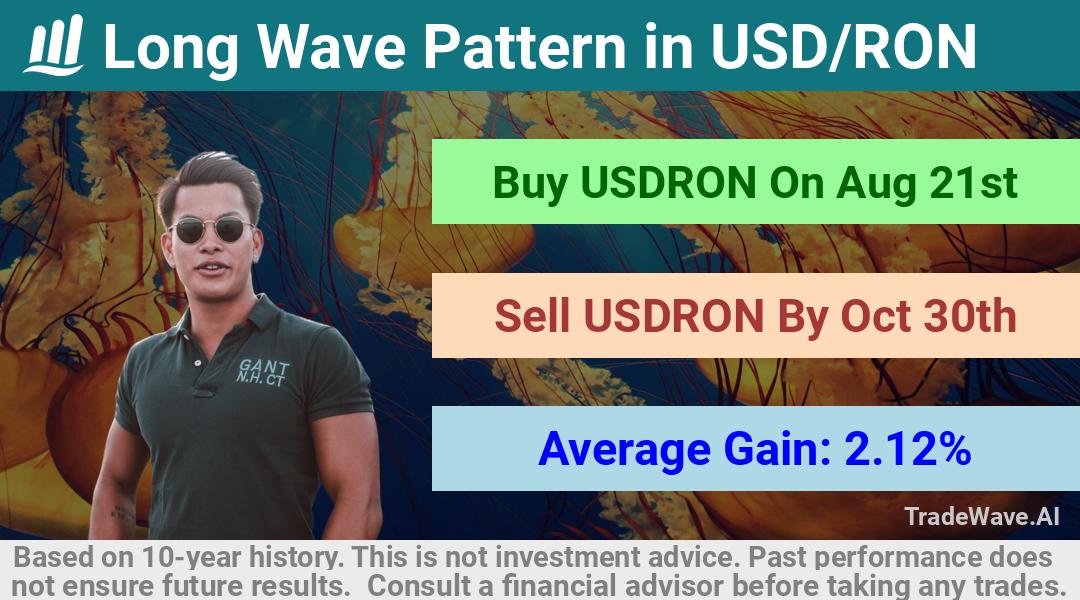 Long Wave Pattern in USD/RON

Buy USDRON On Aug 21st

Sell USDRON By Oct 30th

Average Gain: 2.12%

GANT N.H. CT

TradeWave.AI

Based on 10-year history. This is not investment advice. Past performance does not ensure future results. Consult a financial advisor before taking any trades.